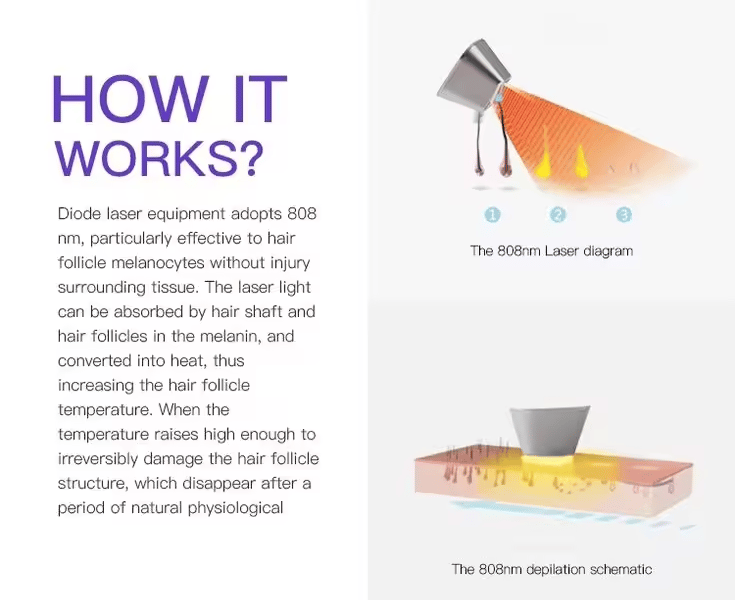 HOW IT WORKS?

Diode laser equipment adopts 808 nm, particularly effective to hair follicle melanocytes without injury surrounding tissue. The laser light can be absorbed by hair shaft and hair follicles in the melanin, and converted into heat, thus increasing the hair follicle temperature. When the temperature raises high enough to irreversibly damage the hair follicle structure, which disappear after a period of natural physiological

1 2 3

The 808nm Laser diagram

The 808nm depilation schematic